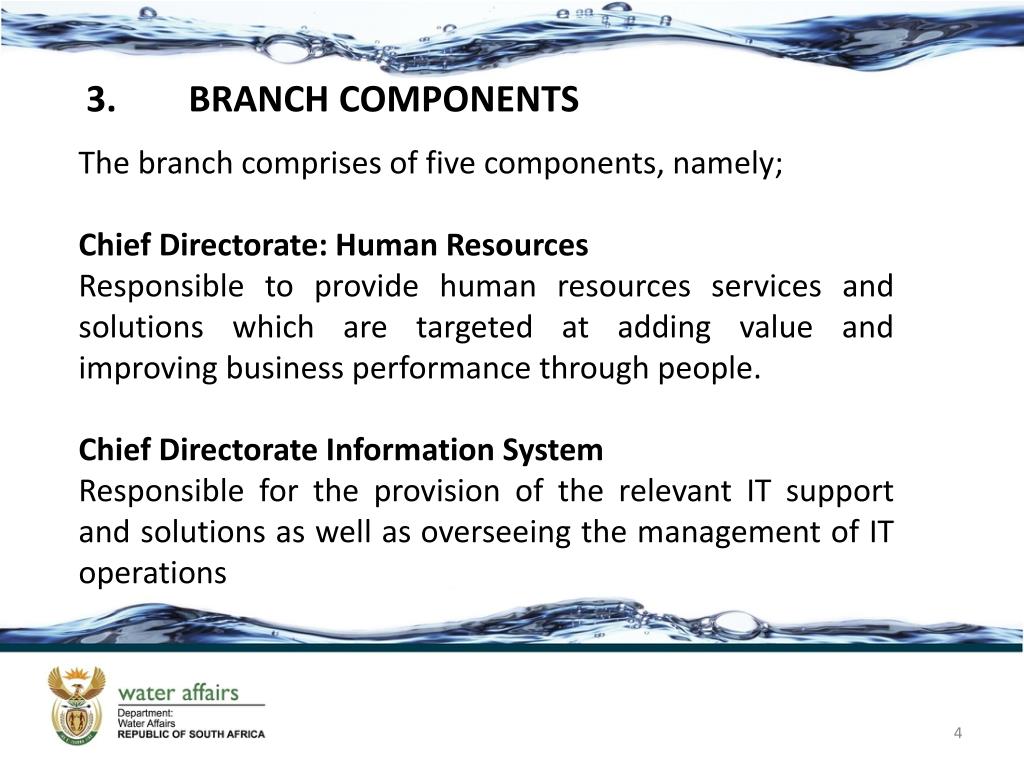 3. BRANCH COMPONENTS

The branch comprises of five components, namely;

Chief Directorate: Human Resources
Responsible to provide human resources services and solutions which are targeted at adding value and improving business performance through people.

Chief Directorate Information System
Responsible for the provision of the relevant IT support and solutions as well as overseeing the management of IT operations

water affairs
Department:
Water Affairs
REPUBLIC OF SOUTH AFRICA

4